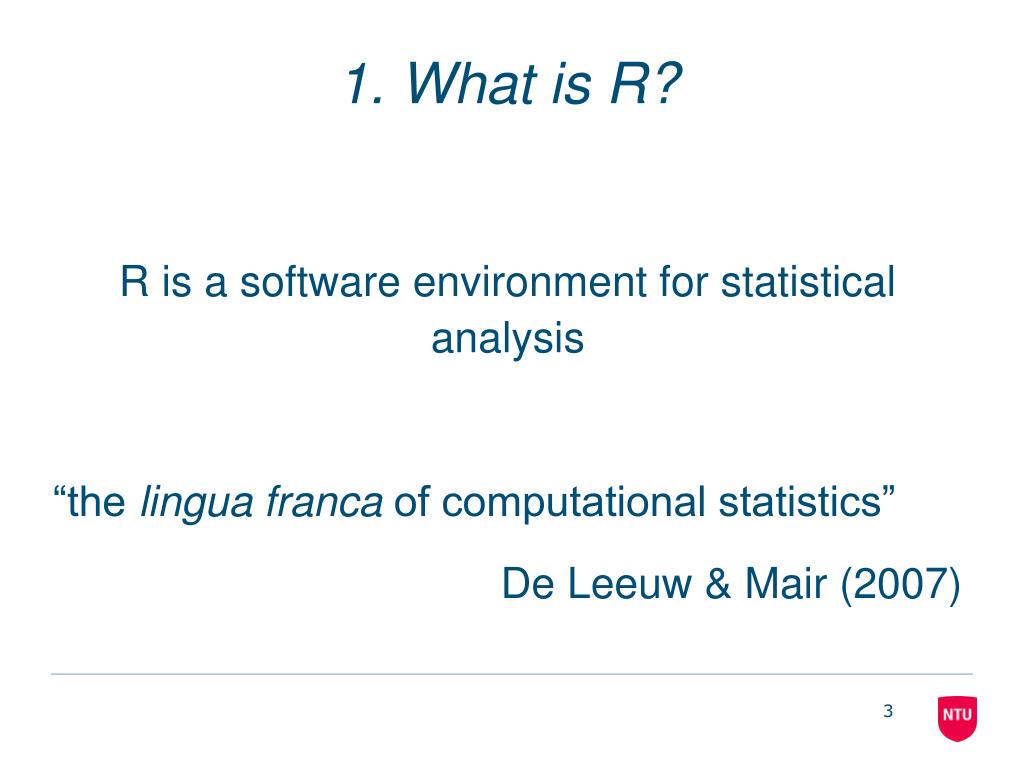 1. What is R?

R is a software environment for statistical analysis

“the lingua franca of computational statistics”

De Leeuw & Mair (2007)

3

NTU